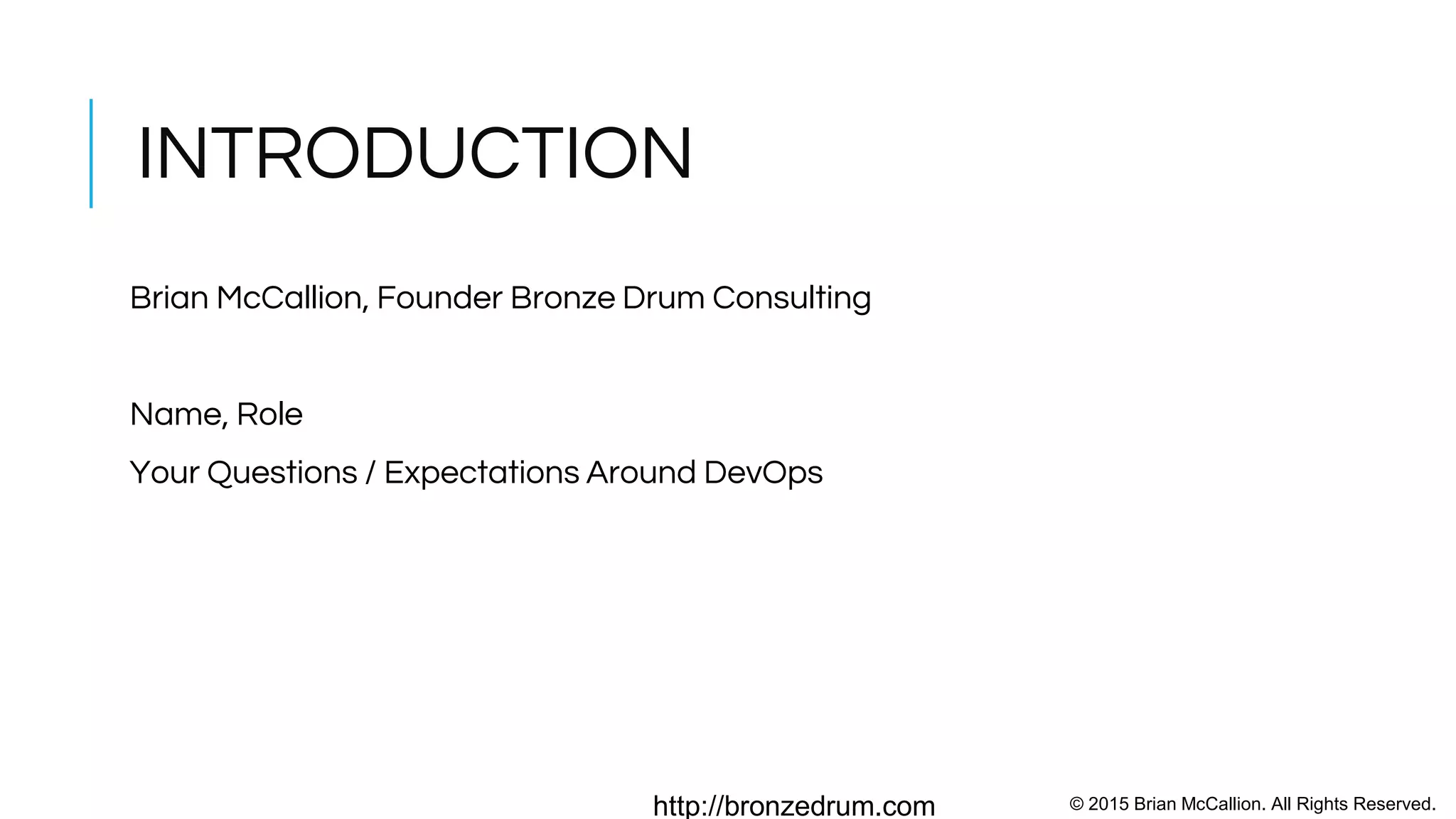 INTRODUCTION

Brian McCallion, Founder Bronze Drum Consulting

Name, Role

Your Questions / Expectations Around DevOps

http://bronzedrum.com

© 2015 Brian McCallion. All Rights Reserved.